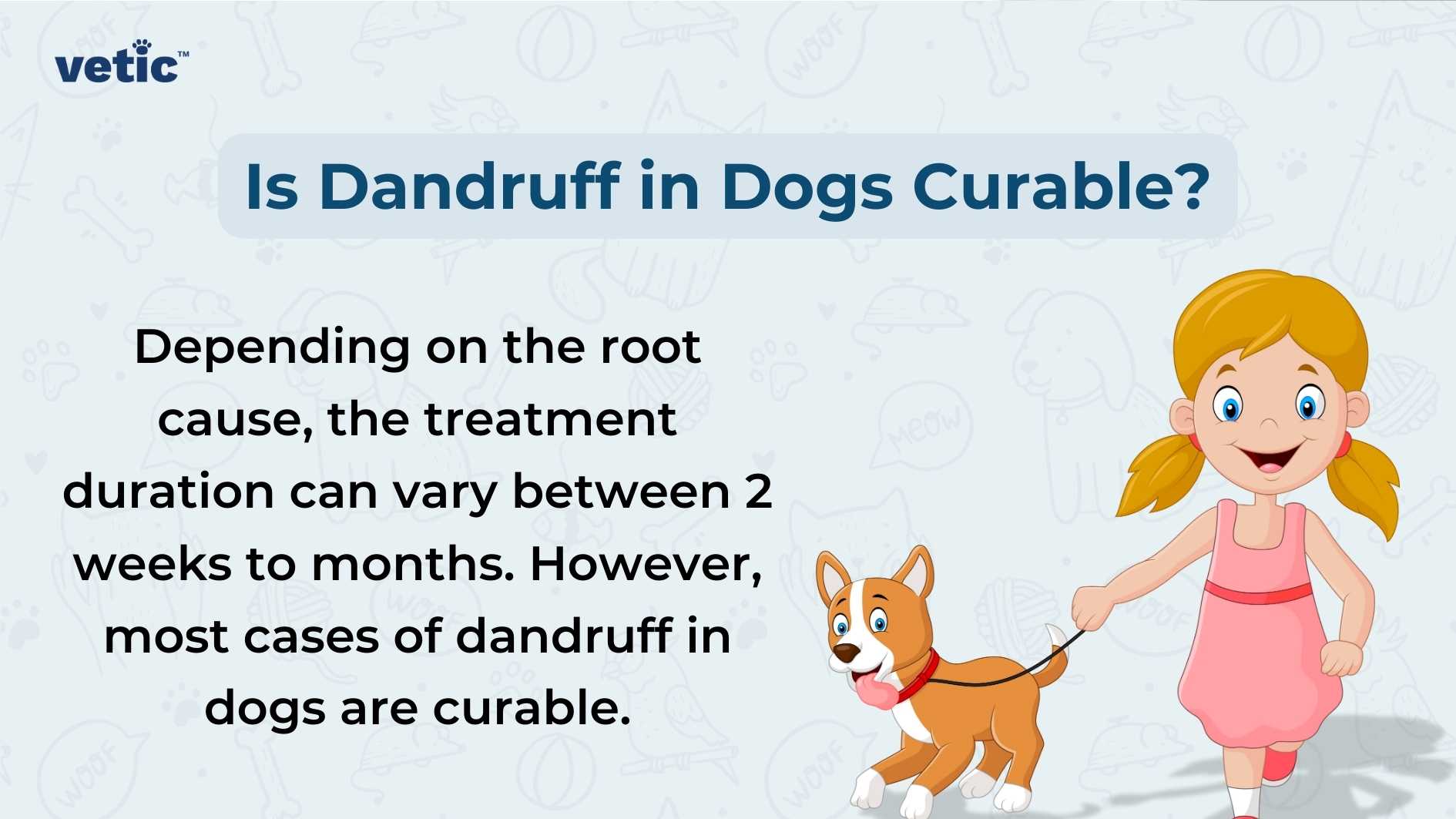 vetic™

Is Dandruff in Dogs Curable?

Depending on the root cause, the treatment duration can vary between 2 weeks to months. However, most cases of dandruff in dogs are curable.